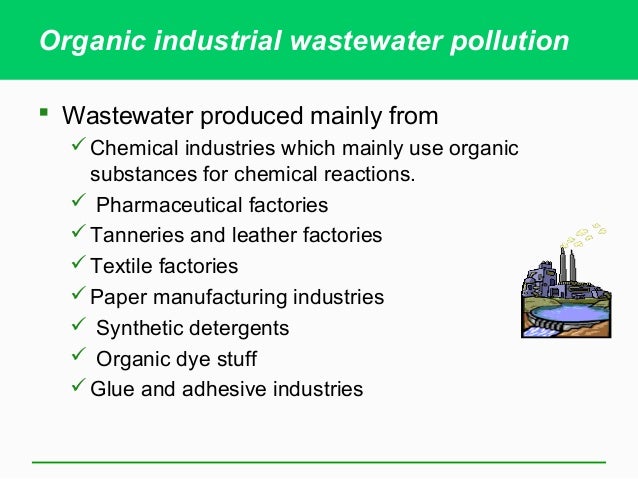 Organic industrial wastewater pollution

▪ Wastewater produced mainly from
✓ Chemical industries which mainly use organic substances for chemical reactions.
✓ Pharmaceutical factories
✓ Tanneries and leather factories
✓ Textile factories
✓ Paper manufacturing industries
✓ Synthetic detergents
✓ Organic dye stuff
✓ Glue and adhesive industries